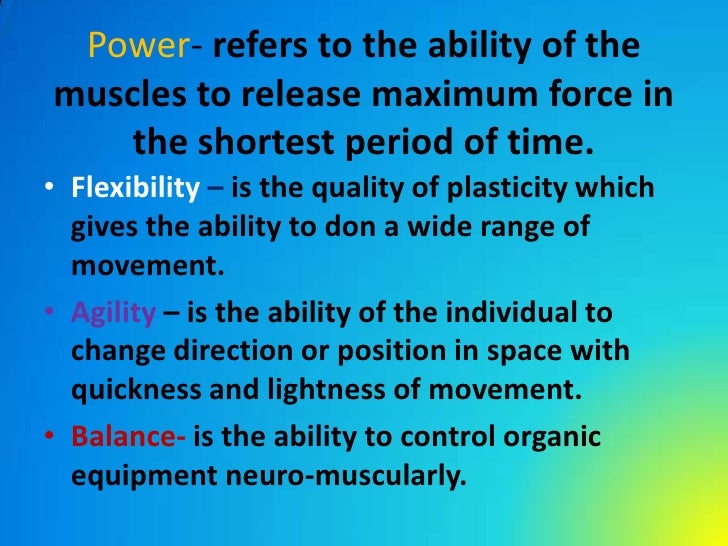 Power- refers to the ability of the muscles to release maximum force in the shortest period of time.

• Flexibility – is the quality of plasticity which gives the ability to don a wide range of movement.

• Agility – is the ability of the individual to change direction or position in space with quickness and lightness of movement.

• Balance- is the ability to control organic equipment neuro-muscularly.